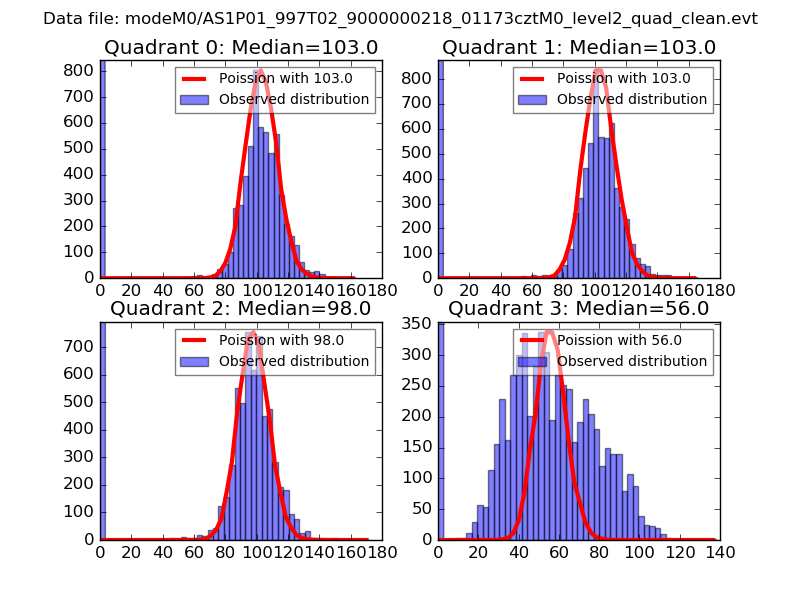 Data file: modeM0/AS1P01_997T02_9000000218_01173cztM0_level2_quad_clean.evt

Quadrant 0: Median=103.0

Poission with 103.0
Observed distribution

800
700
600
500
400
300
200
100
0

0 20 40 60 80 100 120 140 160 180

Quadrant 1: Median=103.0

Poission with 103.0
Observed distribution

800
700
600
500
400
300
200
100
0

0 20 40 60 80 100 120 140 160 180

Quadrant 2: Median=98.0

Poission with 98.0
Observed distribution

700
600
500
400
300
200
100
0

0 20 40 60 80 100 120 140 160 180

Quadrant 3: Median=56.0

Poission with 56.0
Observed distribution

350
300
250
200
150
100
50
0

0 20 40 60 80 100 120 140